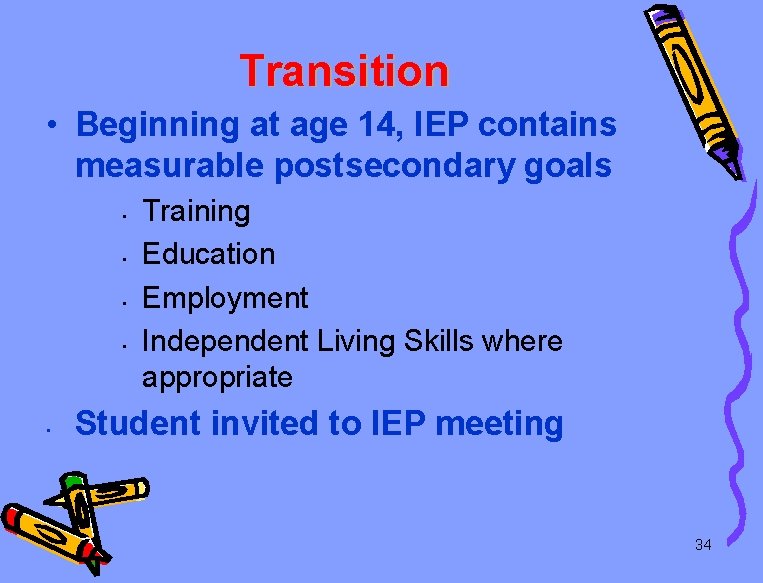 Transition

• Beginning at age 14, IEP contains measurable postsecondary goals
  • Training
  • Education
  • Employment
  • Independent Living Skills where appropriate

• Student invited to IEP meeting

34